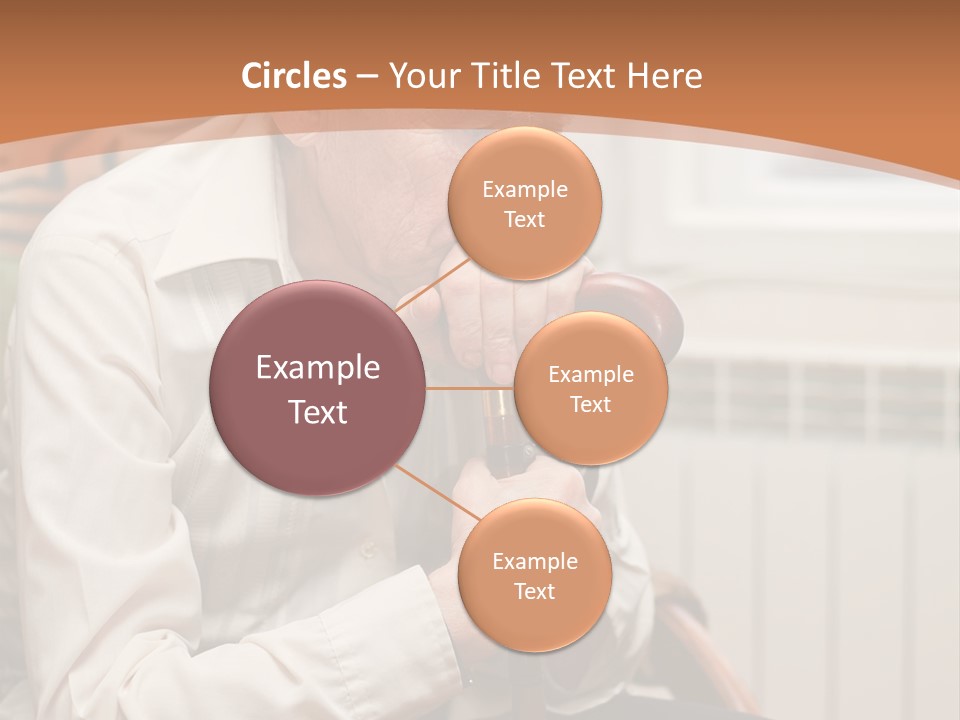 Circles – Your Title Text Here

Example Text

Example Text

Example Text

Example Text